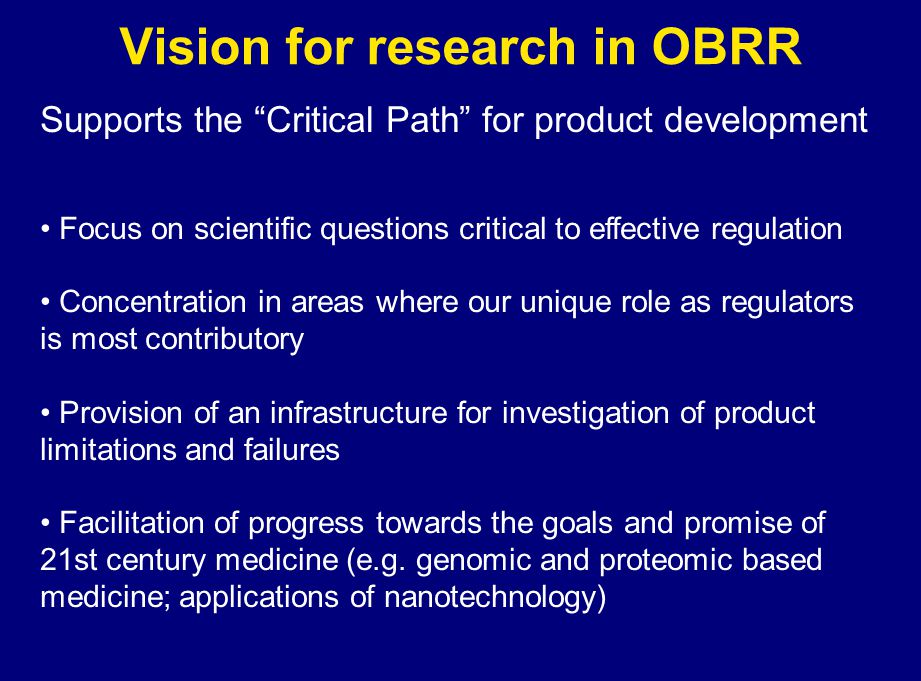 Vision for research in OBRR

Supports the “Critical Path” for product development

• Focus on scientific questions critical to effective regulation

• Concentration in areas where our unique role as regulators is most contributory

• Provision of an infrastructure for investigation of product limitations and failures

• Facilitation of progress towards the goals and promise of 21st century medicine (e.g. genomic and proteomic based medicine; applications of nanotechnology)